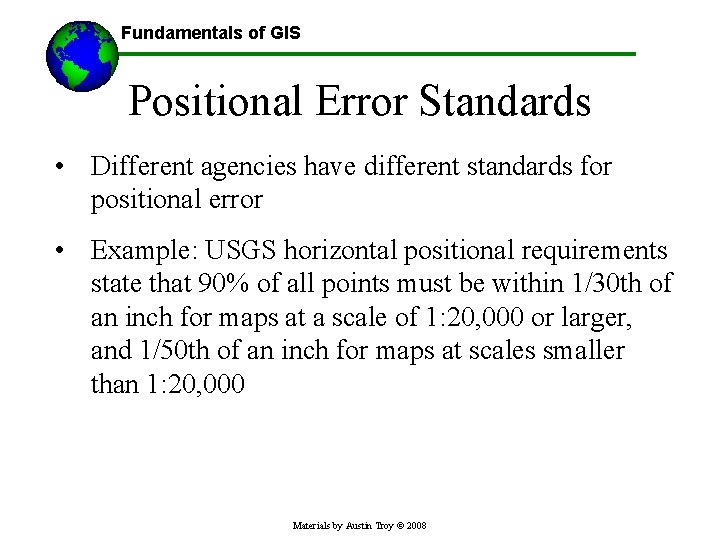 Fundamentals of GIS

Positional Error Standards

• Different agencies have different standards for positional error

• Example: USGS horizontal positional requirements state that 90% of all points must be within 1/30th of an inch for maps at a scale of 1:20,000 or larger, and 1/50th of an inch for maps at scales smaller than 1:20,000

Materials by Austin Troy © 2008